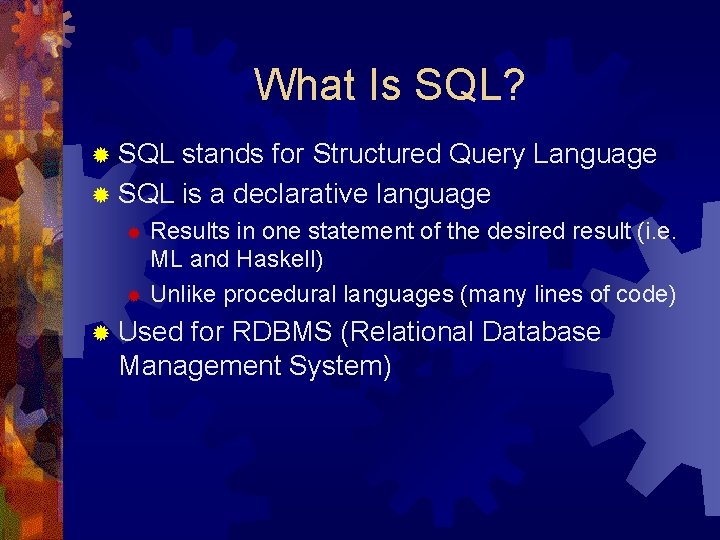 What Is SQL?

SQL stands for Structured Query Language

SQL is a declarative language

Results in one statement of the desired result (i.e. ML and Haskell)

Unlike procedural languages (many lines of code)

Used for RDBMS (Relational Database Management System)